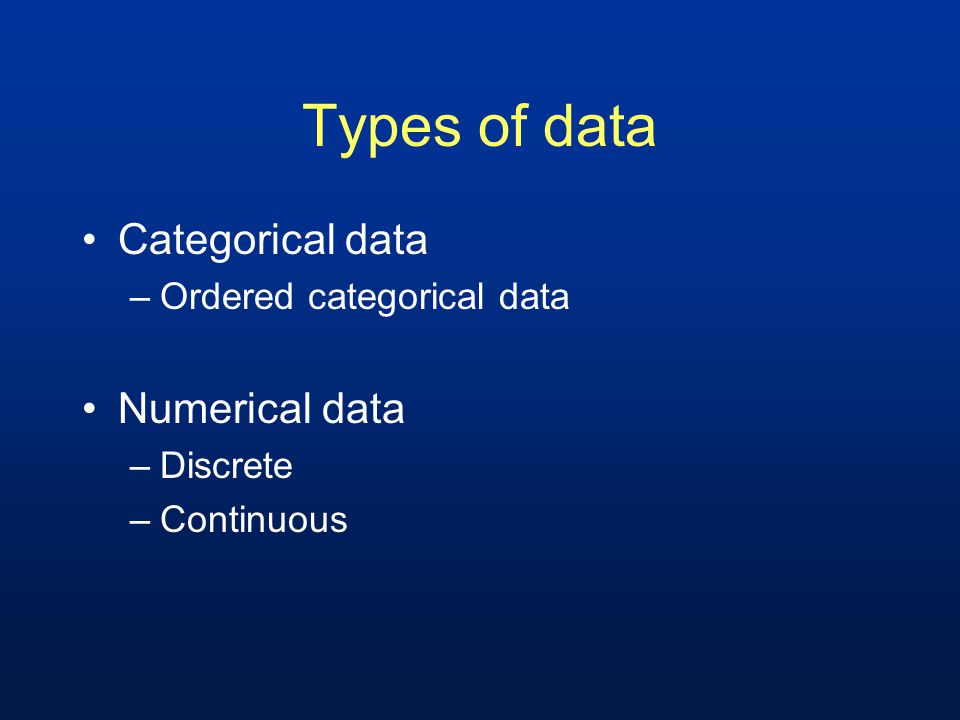 Types of data

• Categorical data
– Ordered categorical data

• Numerical data
– Discrete
– Continuous